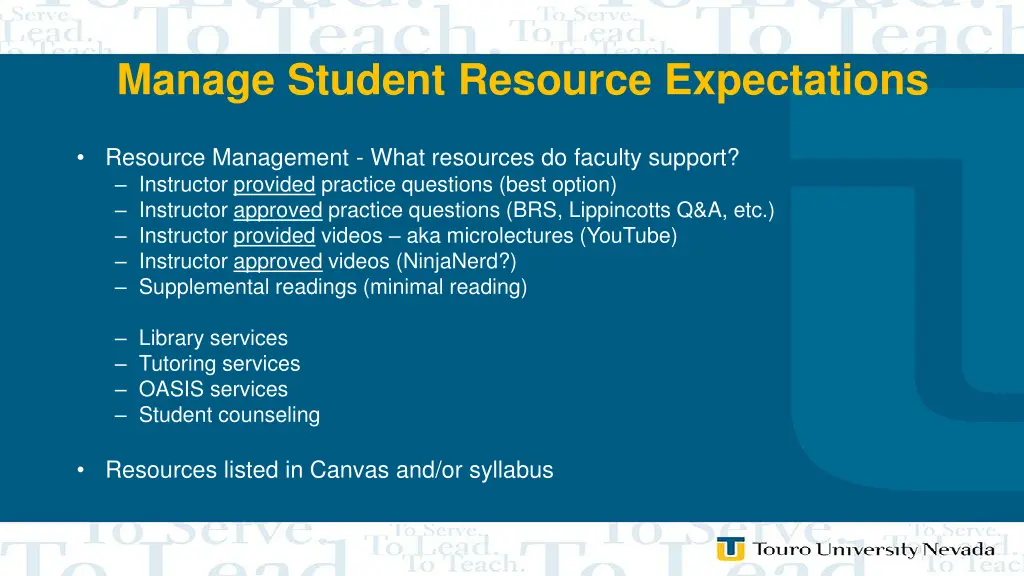 Manage Student Resource Expectations

• Resource Management - What resources do faculty support?
– Instructor provided practice questions (best option)
– Instructor approved practice questions (BRS, Lippincotts Q&A, etc.)
– Instructor provided videos – aka microlectures (YouTube)
– Instructor approved videos (NinjaNerd?)
– Supplemental readings (minimal reading)

– Library services
– Tutoring services
– OASIS services
– Student counseling

• Resources listed in Canvas and/or syllabus

Touro University Nevada